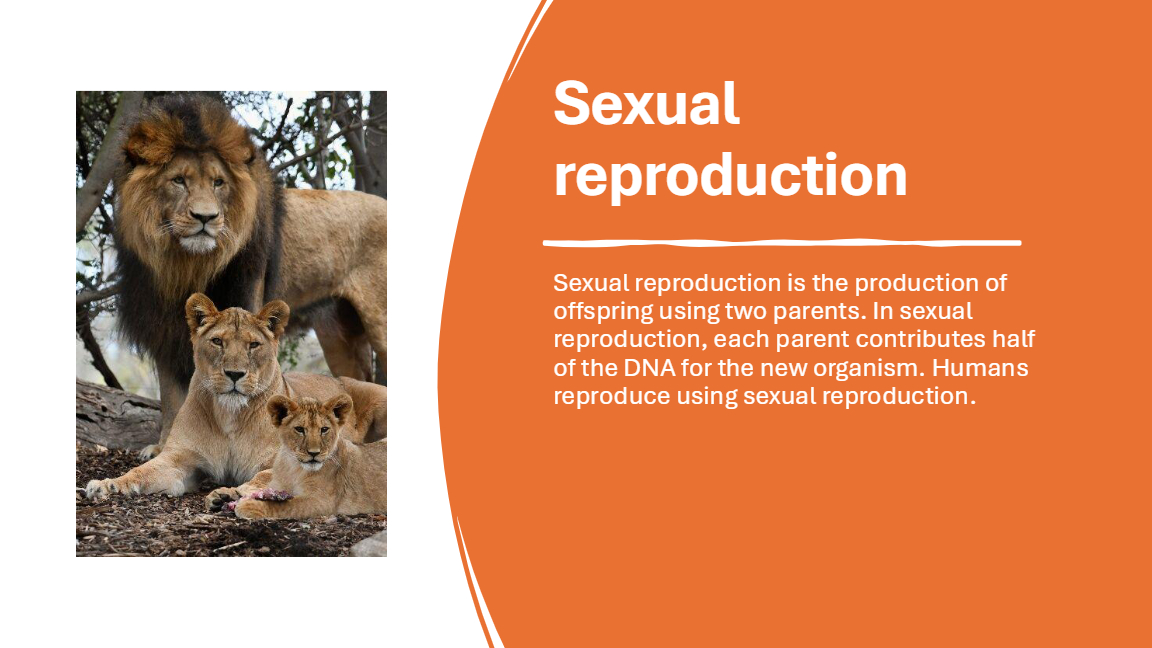 Sexual reproduction

Sexual reproduction is the production of offspring using two parents. In sexual reproduction, each parent contributes half of the DNA for the new organism. Humans reproduce using sexual reproduction.